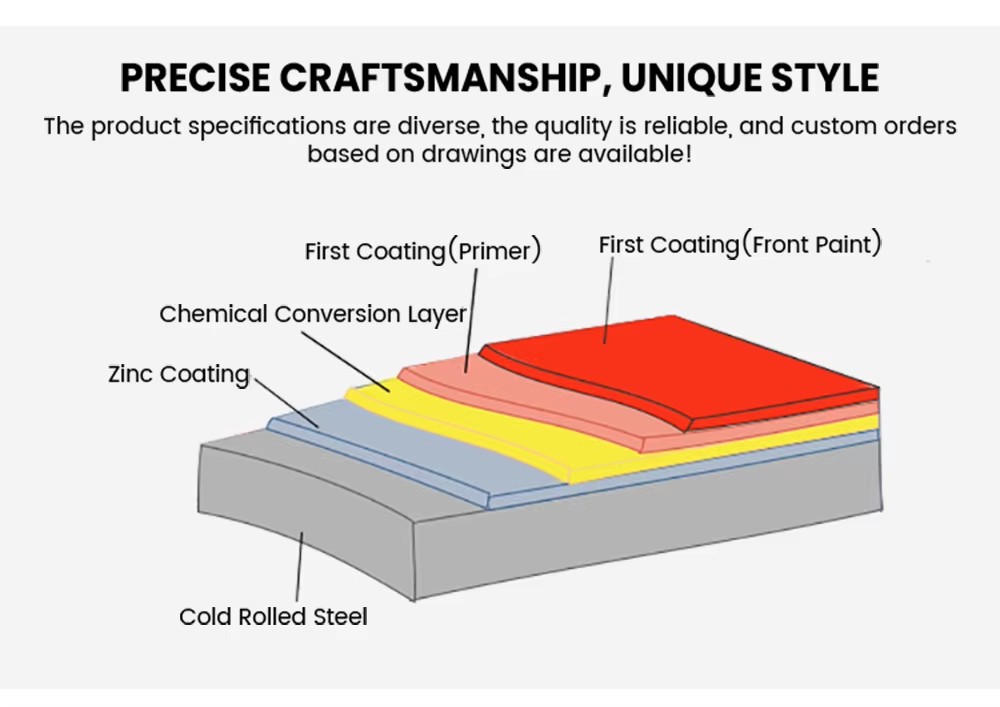 PRECISE CRAFTSMANSHIP, UNIQUE STYLE

The product specifications are diverse, the quality is reliable, and custom orders based on drawings are available!

First Coating(Primer)

First Coating(Front Paint)

Chemical Conversion Layer

Zinc Coating

Cold Rolled Steel